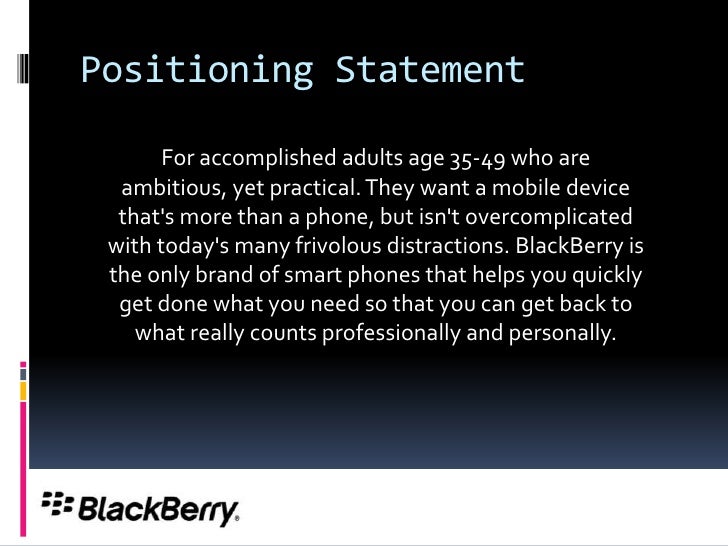 Positioning Statement

For accomplished adults age 35-49 who are ambitious, yet practical. They want a mobile device that's more than a phone, but isn't overcomplicated with today's many frivolous distractions. BlackBerry is the only brand of smart phones that helps you quickly get done what you need so that you can get back to what really counts professionally and personally.

BlackBerry.